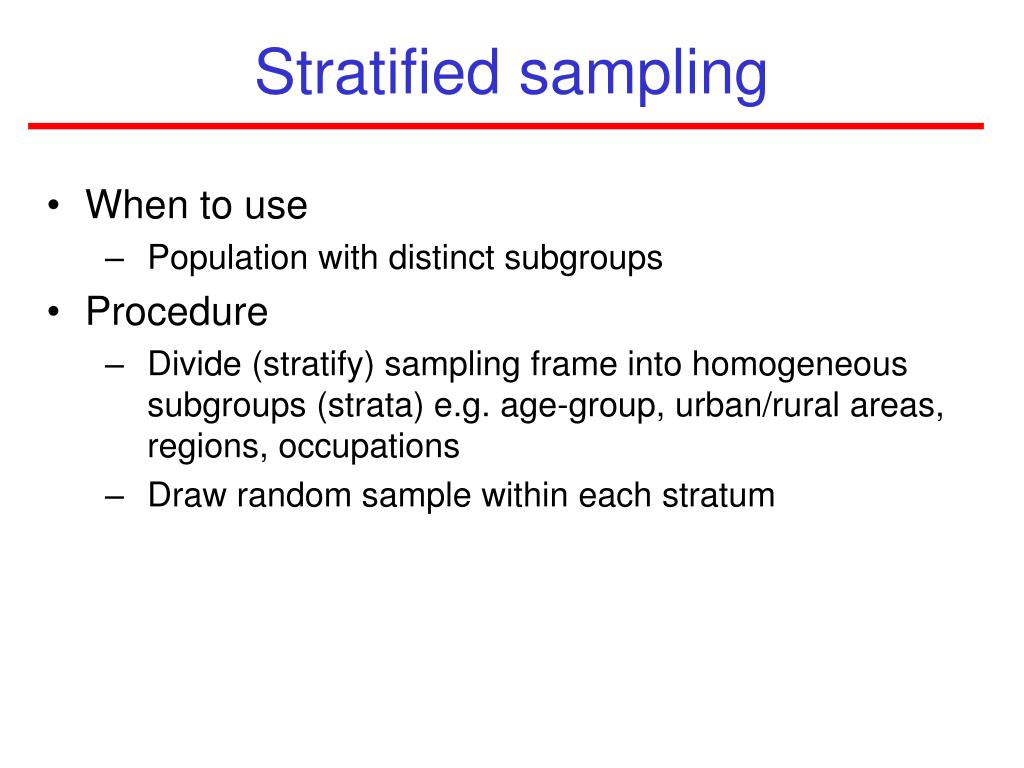 Stratified sampling

• When to use
– Population with distinct subgroups
• Procedure
– Divide (stratify) sampling frame into homogeneous subgroups (strata) e.g. age-group, urban/rural areas, regions, occupations
– Draw random sample within each stratum